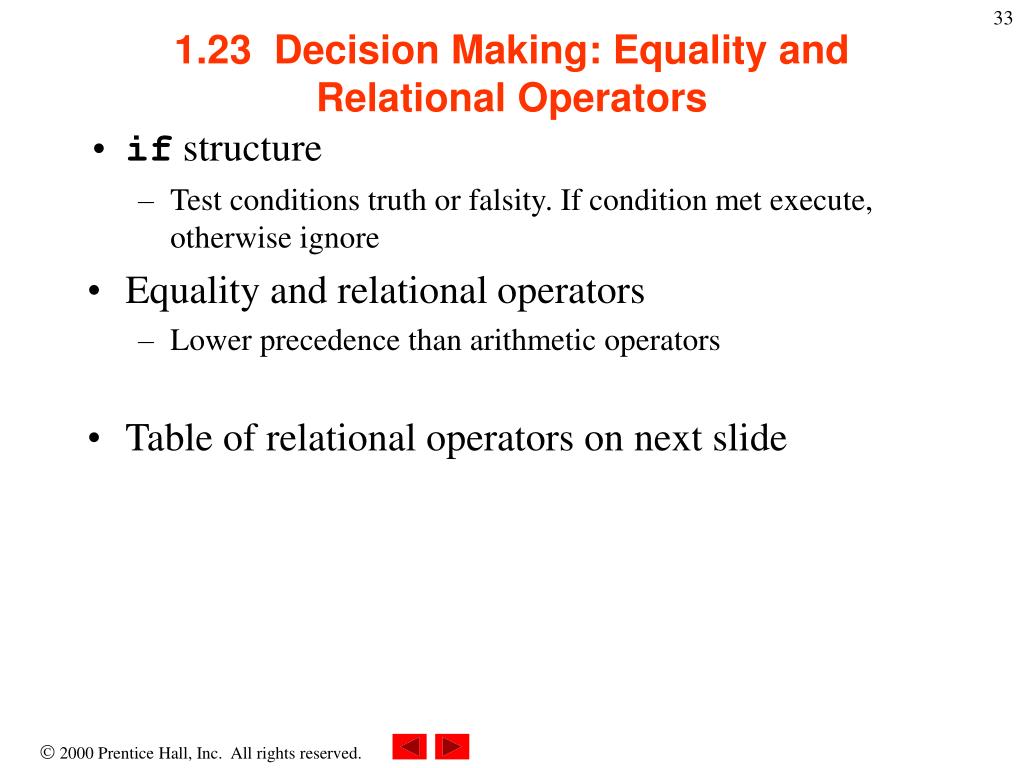 33

1.23 Decision Making: Equality and Relational Operators

• if structure
– Test conditions truth or falsity. If condition met execute, otherwise ignore

• Equality and relational operators
– Lower precedence than arithmetic operators

• Table of relational operators on next slide

© 2000 Prentice Hall, Inc. All rights reserved.